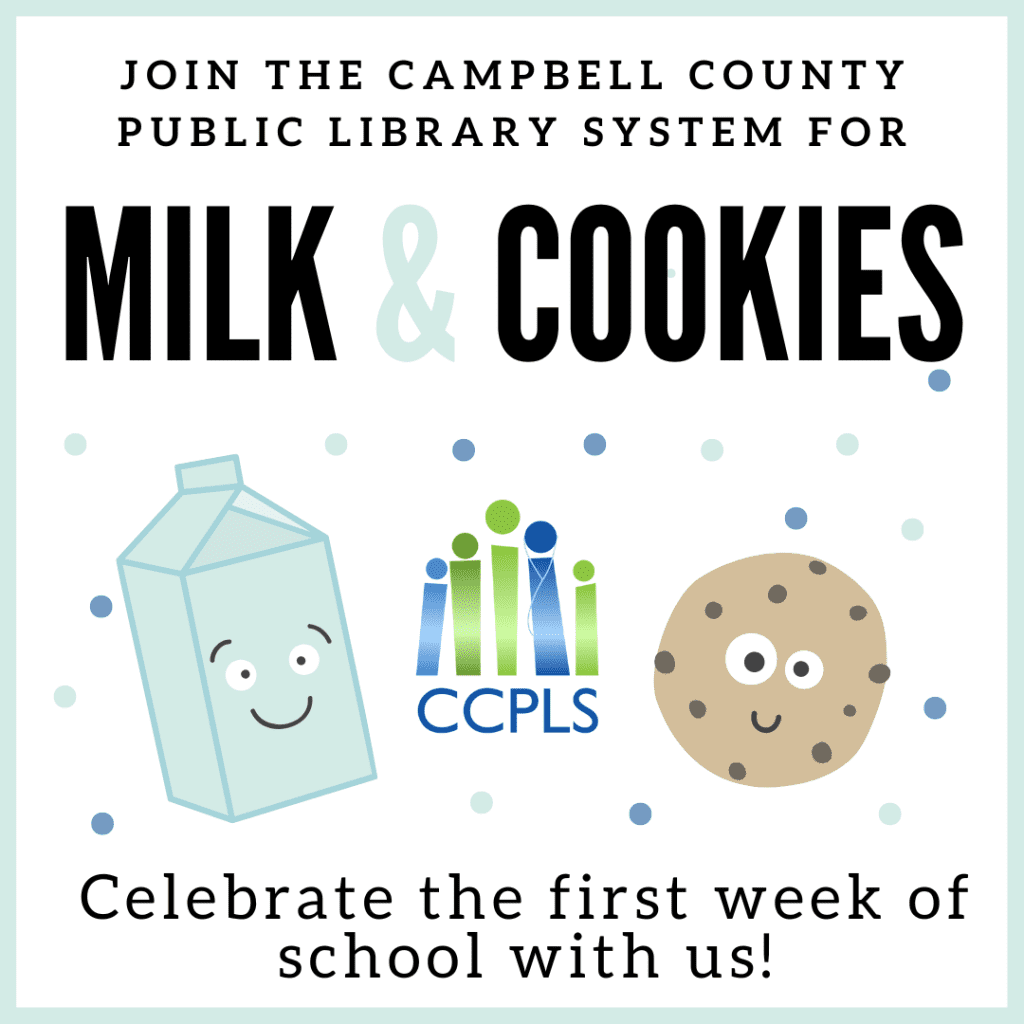 JOIN THE CAMPBELL COUNTY PUBLIC LIBRARY SYSTEM FOR

MILK & COOKIES

CCPLS

Celebrate the first week of school with us!